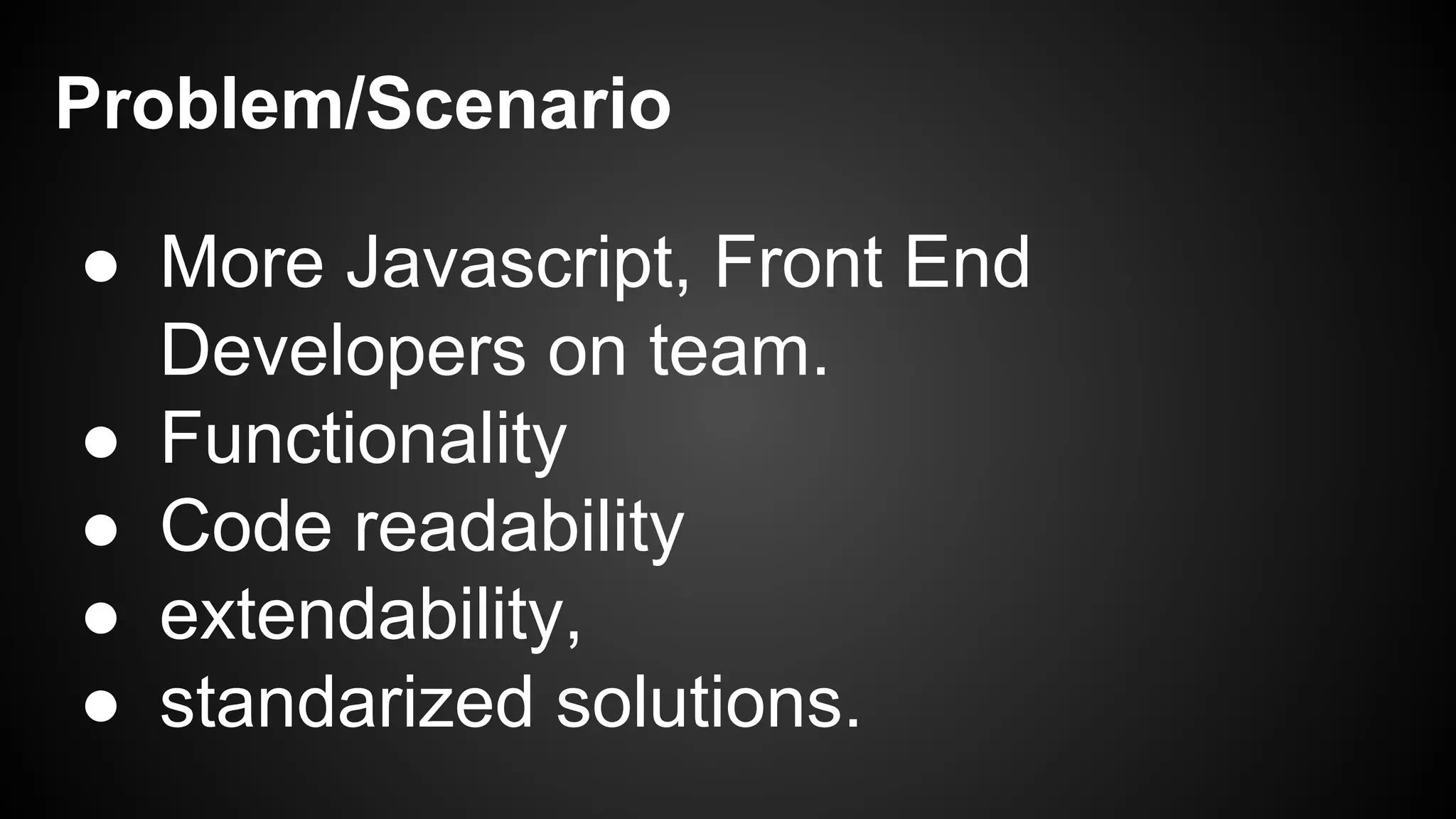 Problem/Scenario

● More Javascript, Front End Developers on team.
● Functionality
● Code readability
● extendability,
● standarized solutions.